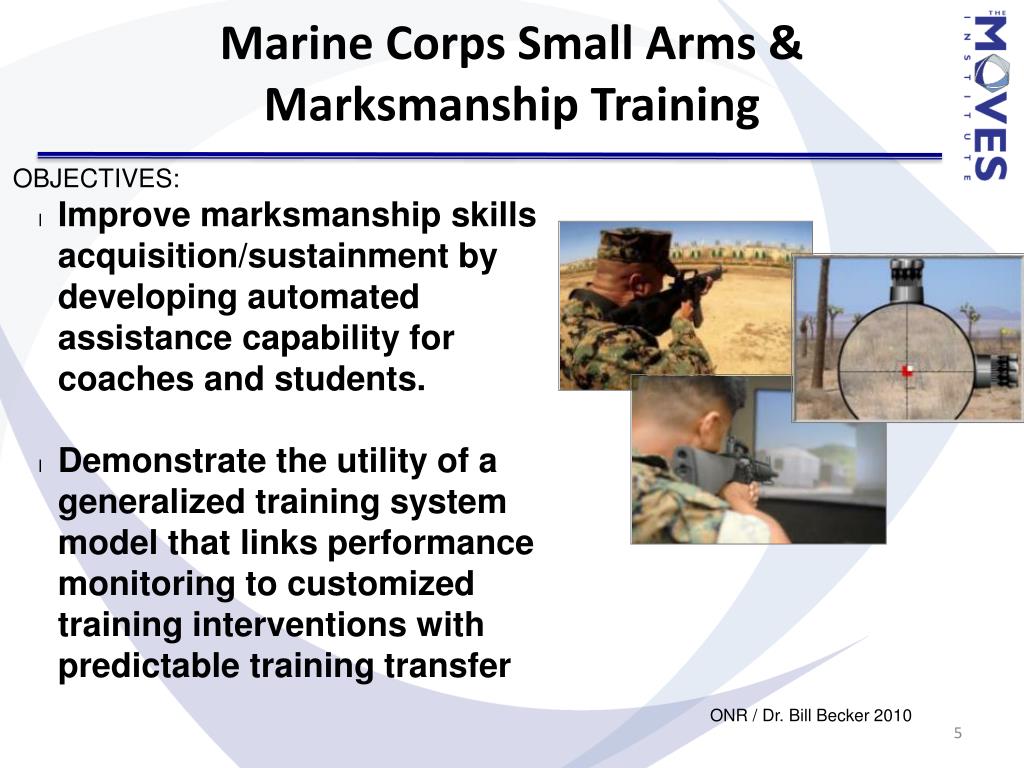 Marine Corps Small Arms & Marksmanship Training

THE MOVES INSTITUTE

OBJECTIVES:

l Improve marksmanship skills acquisition/sustainment by developing automated assistance capability for coaches and students.

l Demonstrate the utility of a generalized training system model that links performance monitoring to customized training interventions with predictable training transfer

ONR / Dr. Bill Becker 2010

5